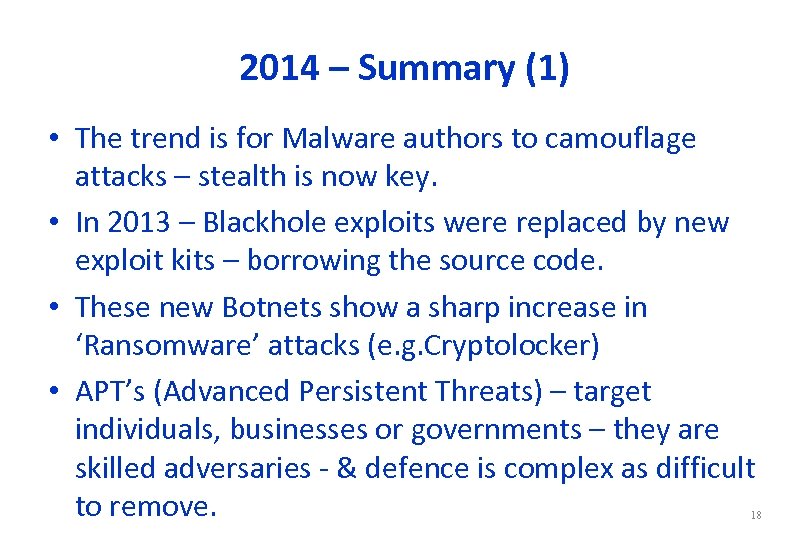 2014 – Summary (1)

• The trend is for Malware authors to camouflage attacks – stealth is now key.

• In 2013 – Blackhole exploits were replaced by new exploit kits – borrowing the source code.

• These new Botnets show a sharp increase in ‘Ransomware’ attacks (e.g.Cryptolocker)

• APT’s (Advanced Persistent Threats) – target individuals, businesses or governments – they are skilled adversaries - & defence is complex as difficult to remove.

18